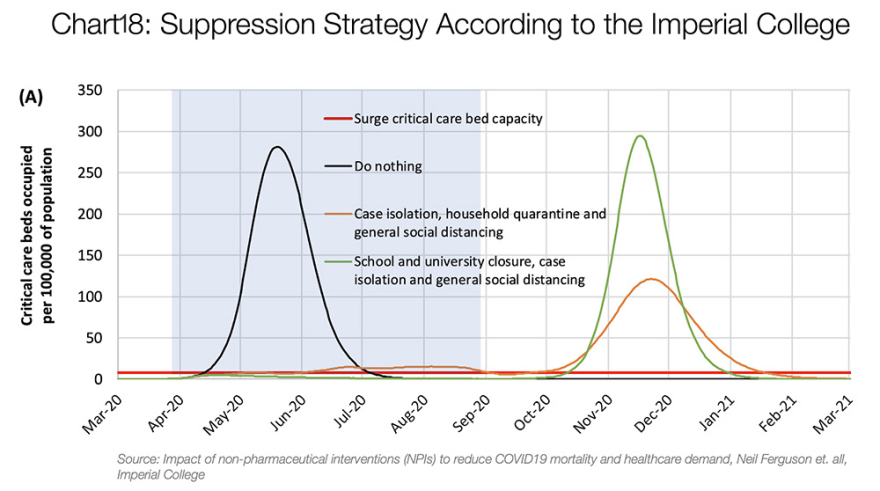 Chart18: Suppression Strategy According to the Imperial College

(A)

Critical care beds occupied per 100,000 of population

350
300
250
200
150
100
50
0

Surge critical care bed capacity

Do nothing

Case isolation, household quarantine and general social distancing

School and university closure, case isolation and general social distancing

Mar-20
Apr-20
May-20
Jun-20
Jul-20
Aug-20
Sep-20
Oct-20
Nov-20
Dec-20
Jan-21
Feb-21
Mar-21

Source: Impact of non-pharmaceutical interventions (NPIs) to reduce COVID19 mortality and healthcare demand, Neil Ferguson et. all, Imperial College